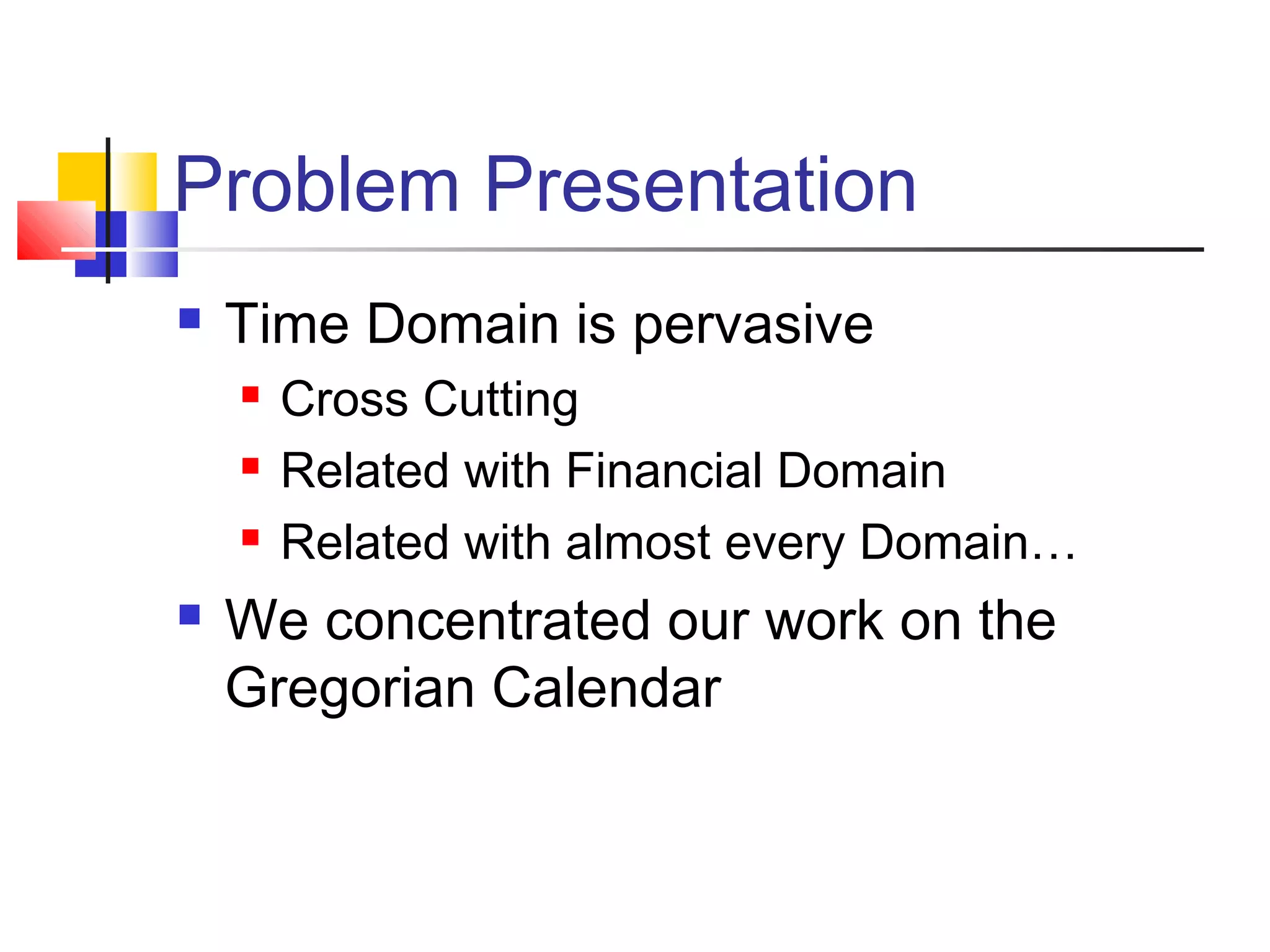 Problem Presentation

- Time Domain is pervasive
  - Cross Cutting
  - Related with Financial Domain
  - Related with almost every Domain…
- We concentrated our work on the Gregorian Calendar